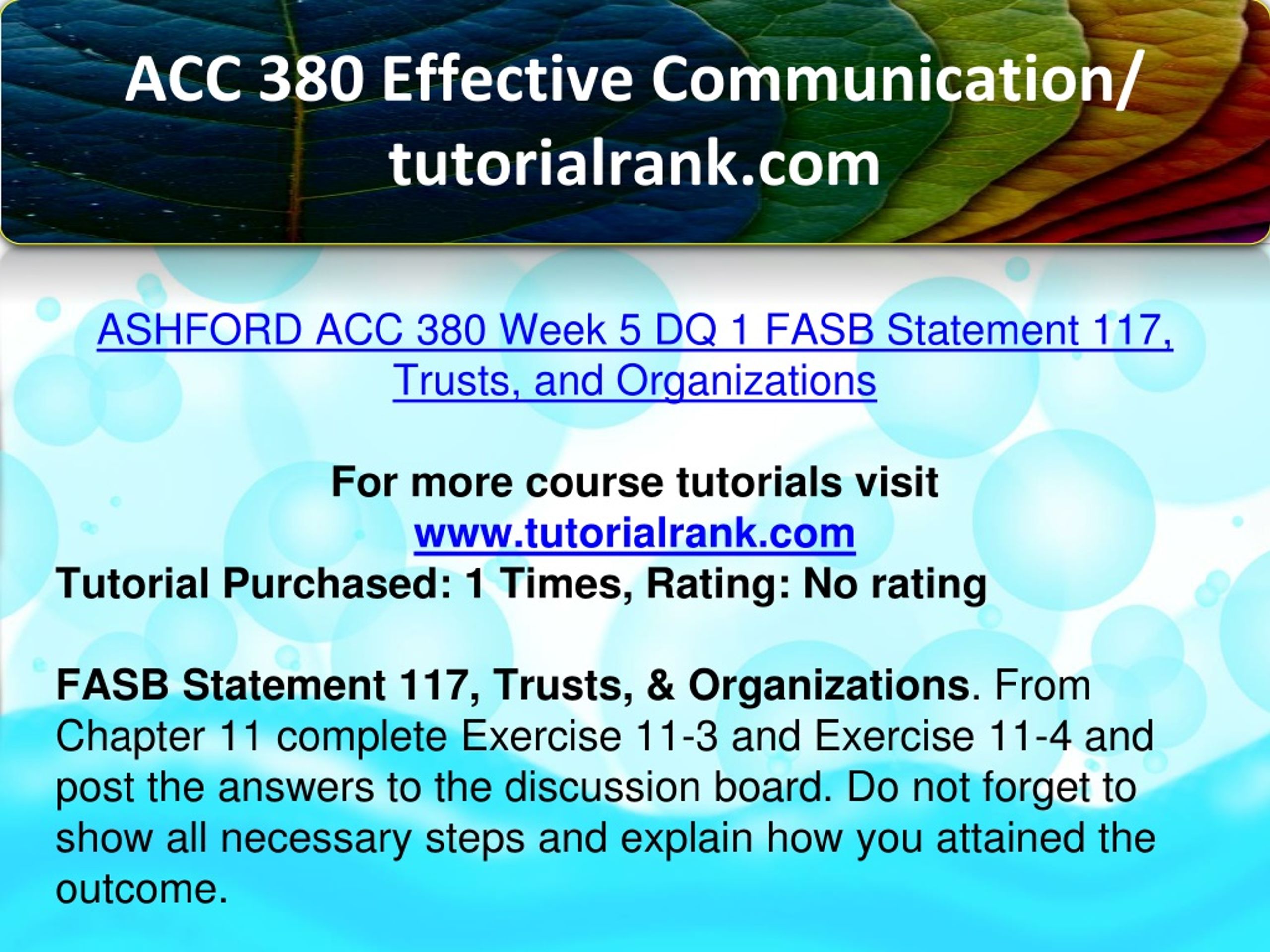 ACC 380 Effective Communication/ tutorialrank.com

ASHFORD ACC 380 Week 5 DQ 1 FASB Statement 117, Trusts, and Organizations

For more course tutorials visit
www.tutorialrank.com
Tutorial Purchased: 1 Times, Rating: No rating

FASB Statement 117, Trusts, & Organizations. From Chapter 11 complete Exercise 11-3 and Exercise 11-4 and post the answers to the discussion board. Do not forget to show all necessary steps and explain how you attained the outcome.